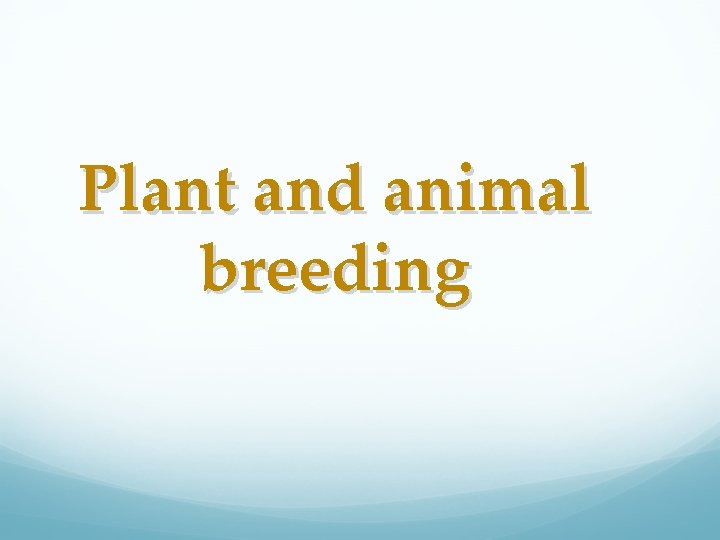 Plant and animal breeding